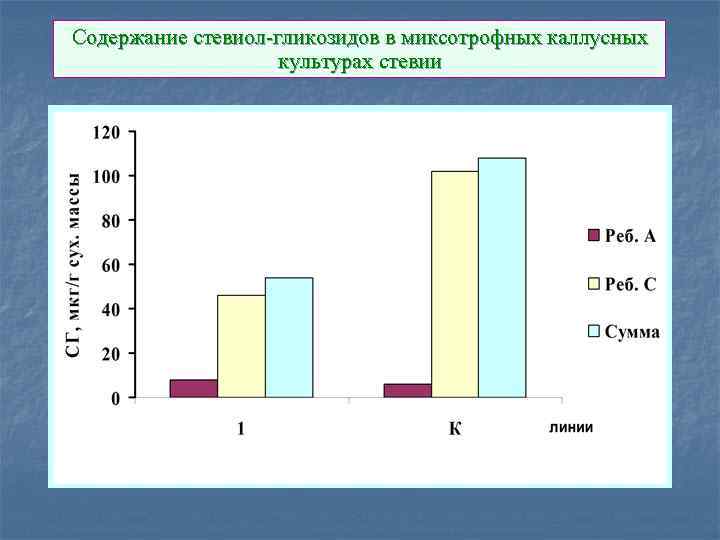 Содержание стевиол-гликозидов в миксотрофных каллусных культурах стевии

СГ, мкг/г сух. массы

120
100
80
60
40
20
0

1
К
линии

Реб. А
Реб. С
Сумма